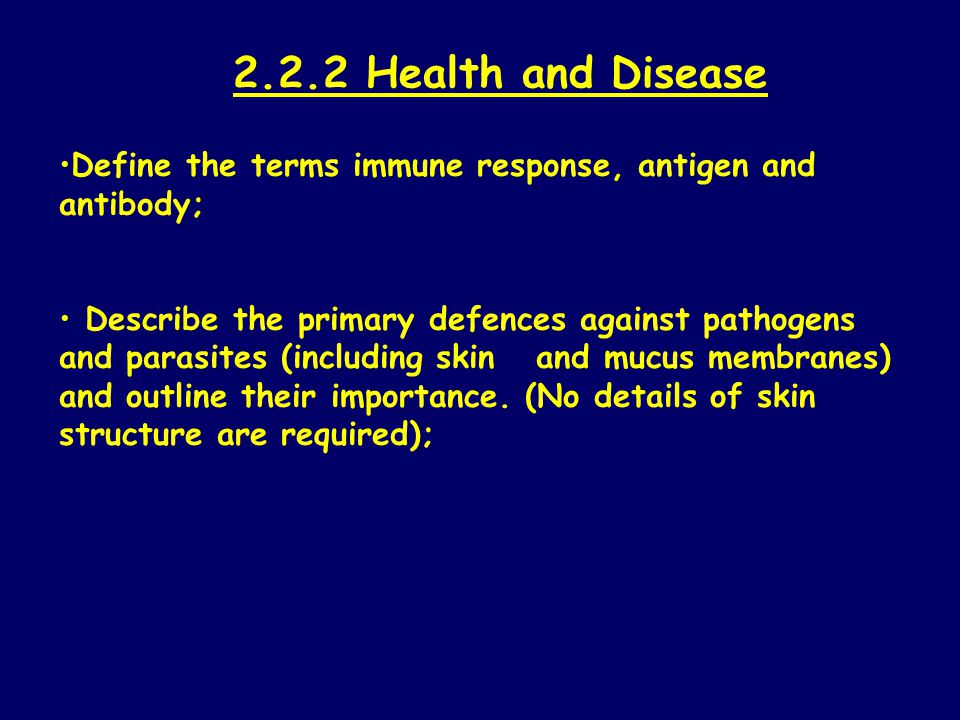 2.2.2 Health and Disease

•Define the terms immune response, antigen and antibody;

• Describe the primary defences against pathogens and parasites (including skin and mucus membranes) and outline their importance. (No details of skin structure are required);